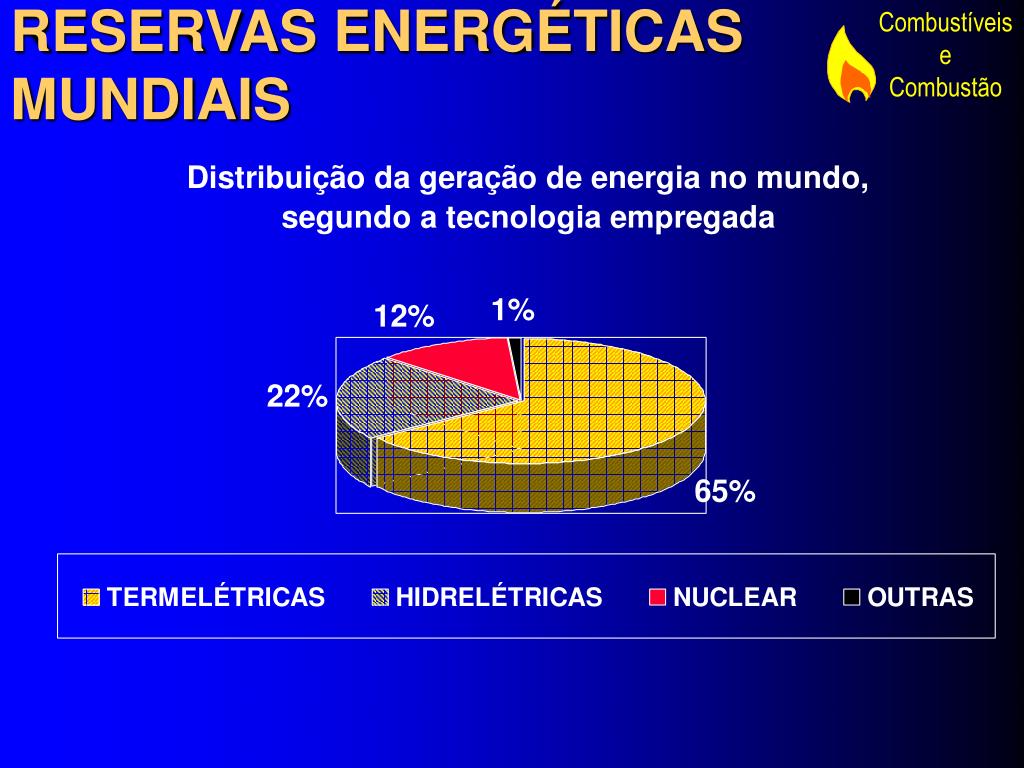 RESERVAS ENERGÉTICAS MUNDIAIS

Combustíveis
e
Combustão

Distribuição da geração de energia no mundo, segundo a tecnologia empregada

12%
1%
22%
65%

TERMELÉTRICAS HIDRELÉTRICAS NUCLEAR OUTRAS